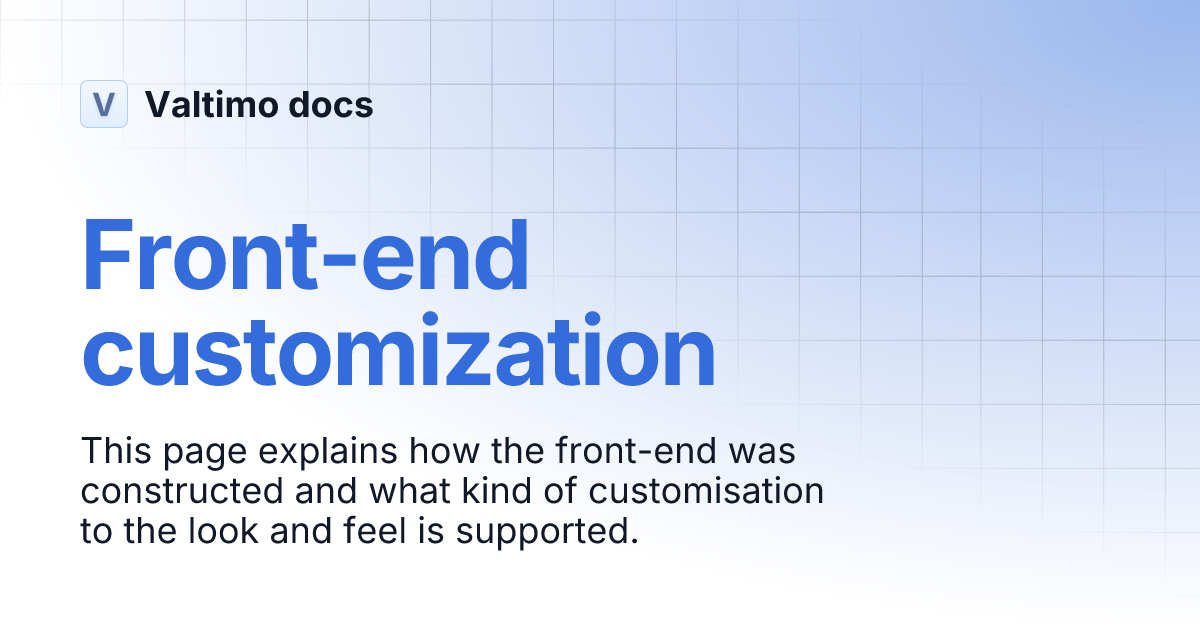 V Valtimo docs

Front-end customization

This page explains how the front-end was constructed and what kind of customisation to the look and feel is supported.